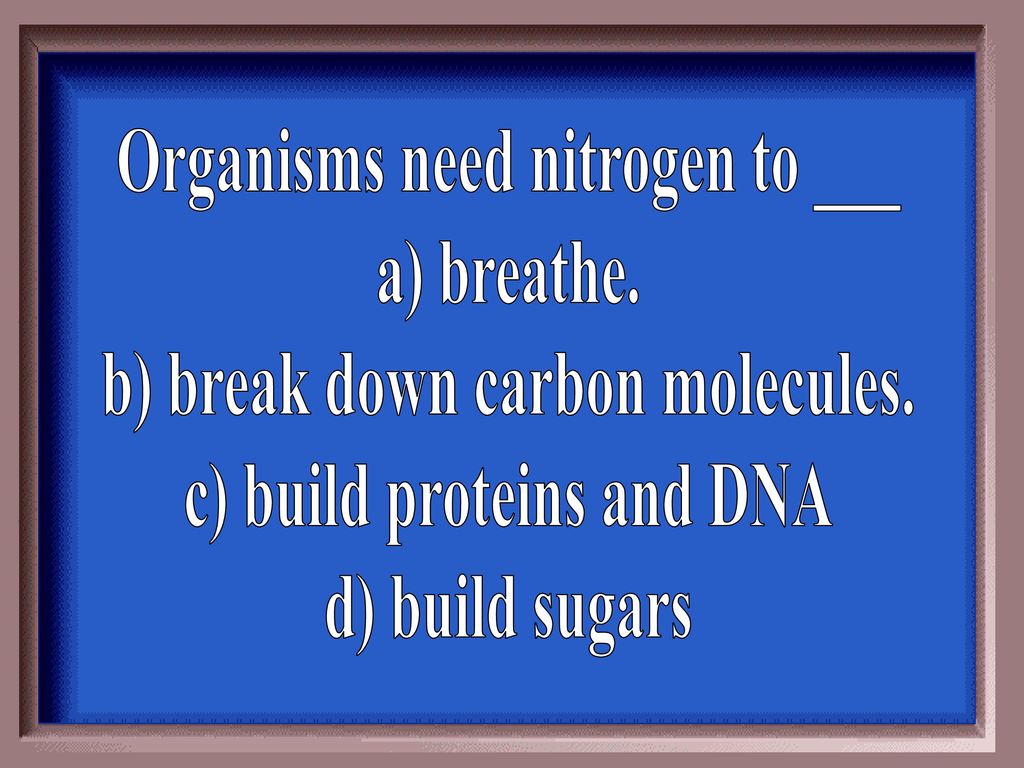 Organisms need nitrogen to ___
a) breathe.
b) break down carbon molecules.
c) build proteins and DNA
d) build sugars